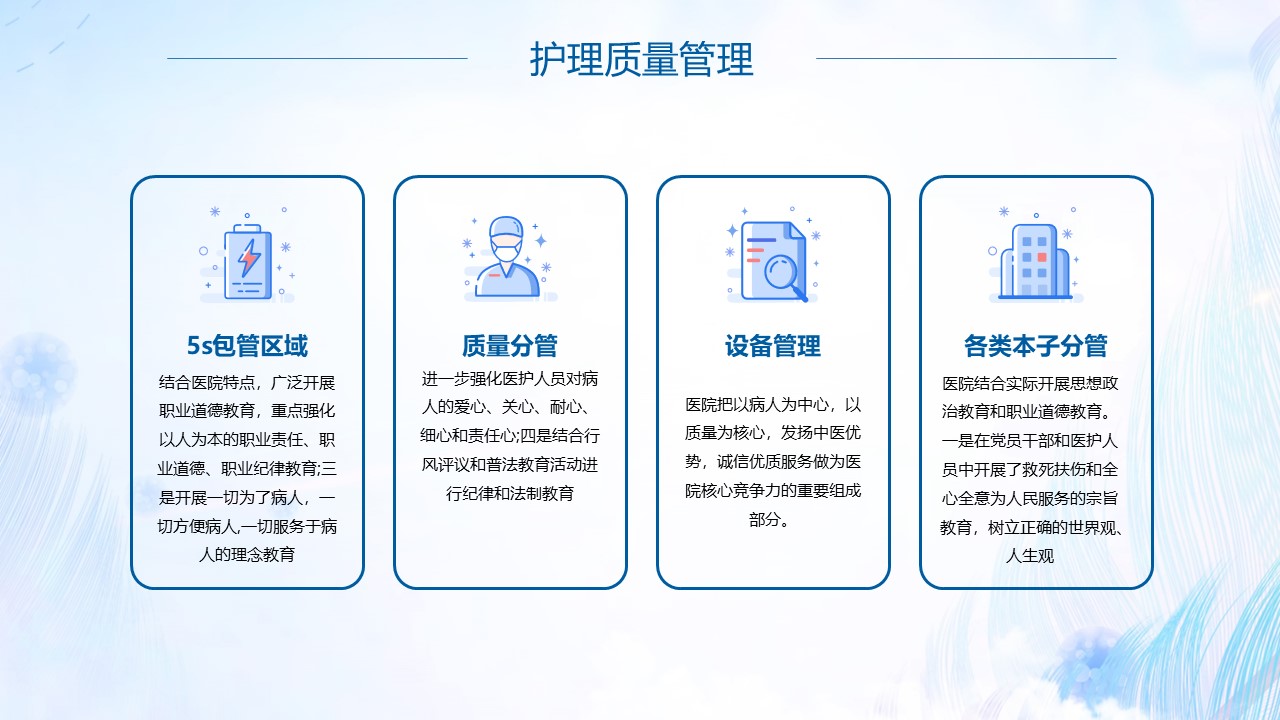 护理质量管理

5s包管区域

结合医院特点，广泛开展职业道德教育，重点强化以人为本的职业责任、职业道德、职业纪律教育;三是开展一切为了病人，一切方便病人,一切服务于病人的理念教育

质量分管

进一步强化医护人员对病人的爱心、关心、耐心、细心和责任心;四是结合行风评议和普法教育活动进行纪律和法制教育

设备管理

医院把以病人为中心，以质量为核心，发扬中医优势，诚信优质服务做为医院核心竞争力的重要组成部分。

各类本子分管

医院结合实际开展思想政治教育和职业道德教育。一是在党员干部和医护人员中开展了救死扶伤和全心全意为人民服务的宗旨教育，树立正确的世界观、人生观